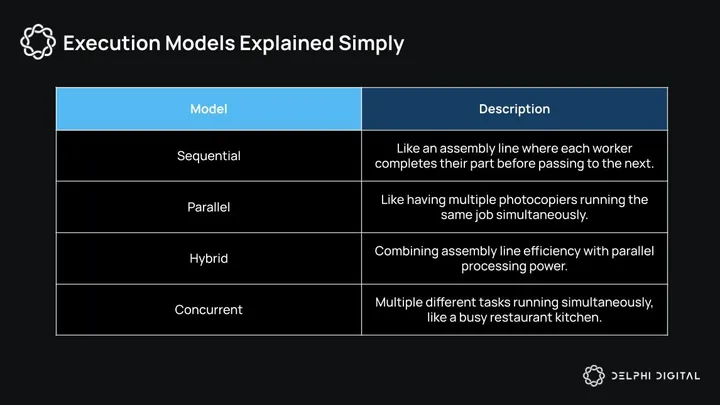 Execution Models Explained Simply

| Model | Description |
|---|---|
| Sequential | Like an assembly line where each worker completes their part before passing to the next. |
| Parallel | Like having multiple photocopiers running the same job simultaneously. |
| Hybrid | Combining assembly line efficiency with parallel processing power. |
| Concurrent | Multiple different tasks running simultaneously, like a busy restaurant kitchen. |

DELPHI DIGITAL